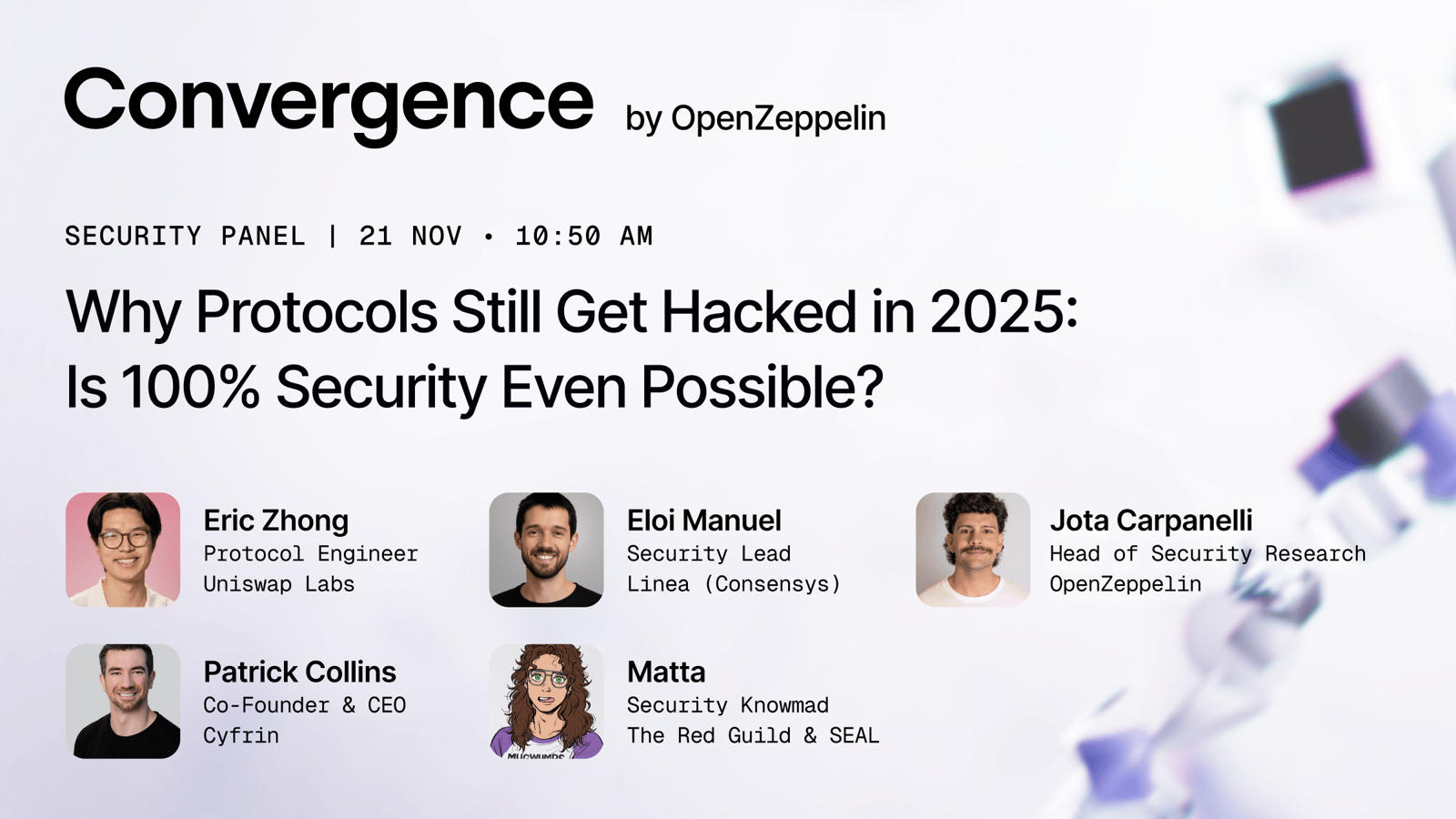 Convergence by OpenZeppelin

SECURITY PANEL | 21 NOV • 10:50 AM

Why Protocols Still Get Hacked in 2025: Is 100% Security Even Possible?

Eric Zhong
Protocol Engineer
Uniswap Labs

Eloi Manuel
Security Lead
Linea (Consensys)

Jota Carpanelli
Head of Security Research
OpenZeppelin

Patrick Collins
Co-Founder & CEO
Cyfrin

Matta
Security Knowmad
The Red Guild & SEAL